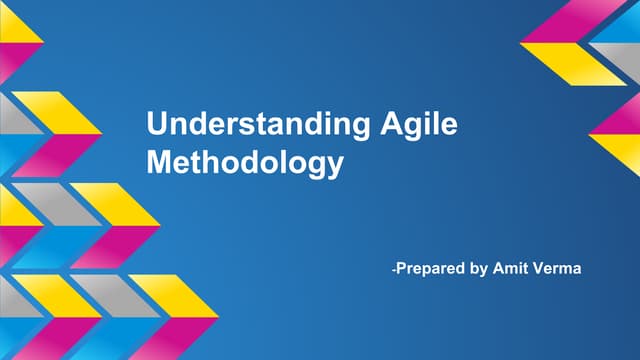 Understanding Agile Methodology

-Prepared by Amit Verma